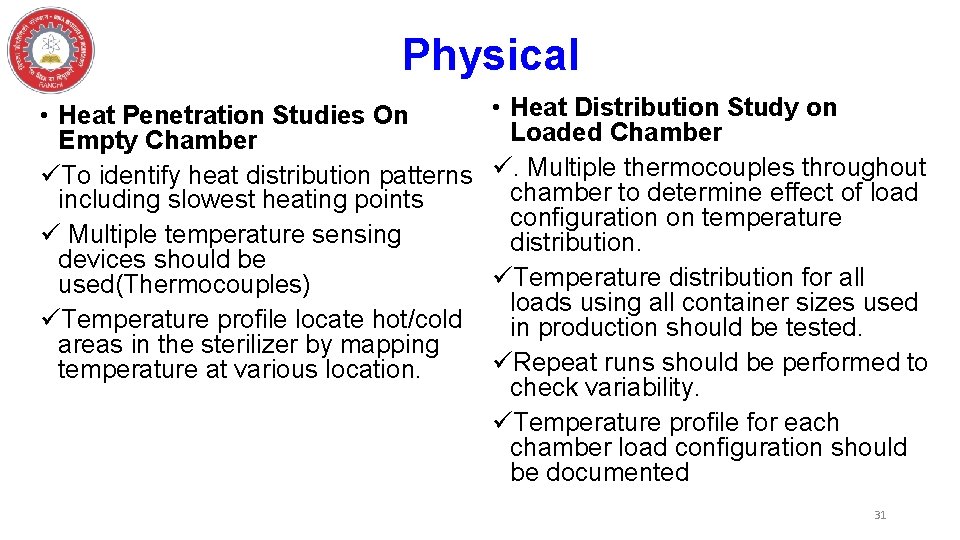 Physical

• Heat Penetration Studies On Empty Chamber

✓To identify heat distribution patterns including slowest heating points

✓ Multiple temperature sensing devices should be used(Thermocouples)

✓Temperature profile locate hot/cold areas in the sterilizer by mapping temperature at various location.

• Heat Distribution Study on Loaded Chamber

✓. Multiple thermocouples throughout chamber to determine effect of load configuration on temperature distribution.

✓Temperature distribution for all loads using all container sizes used in production should be tested.

✓Repeat runs should be performed to check variability.

✓Temperature profile for each chamber load configuration should be documented

31